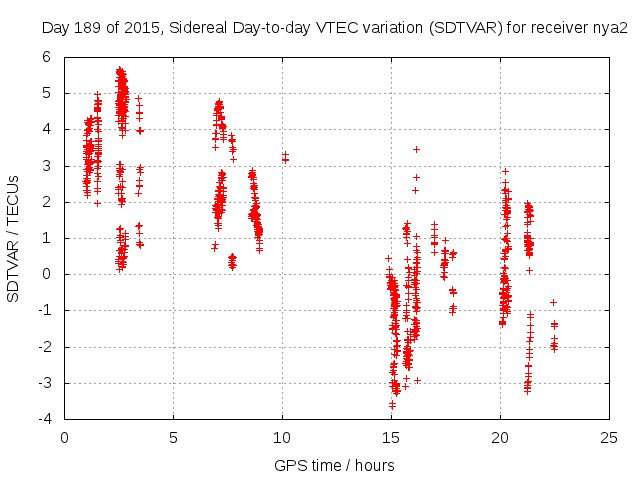 Day 189 of 2015, Sidereal Day-to-day VTEC variation (SDTVAR) for receiver nya2

SDTVAR / TECUs

6
5
4
3
2
1
0
-1
-2
-3
-4

0
5
10
15
20
25

GPS time / hours